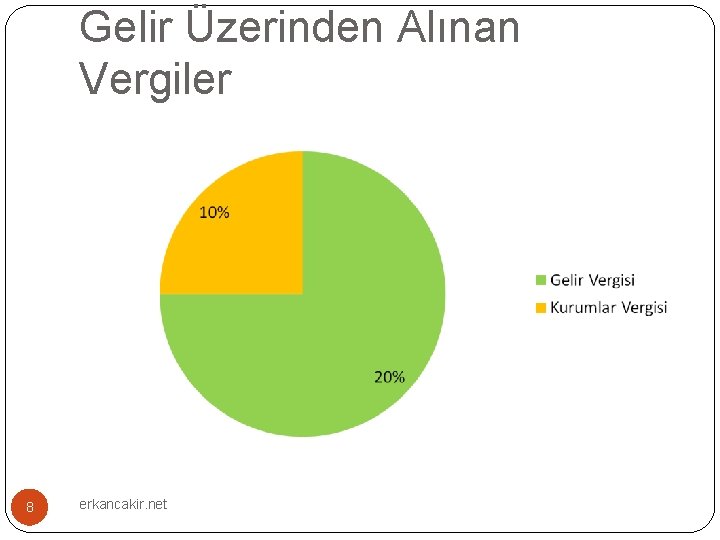 Gelir Üzerinden Alınan Vergiler

10%

20%

Gelir Vergisi
Kurumlar Vergisi

8

erkancakir.net